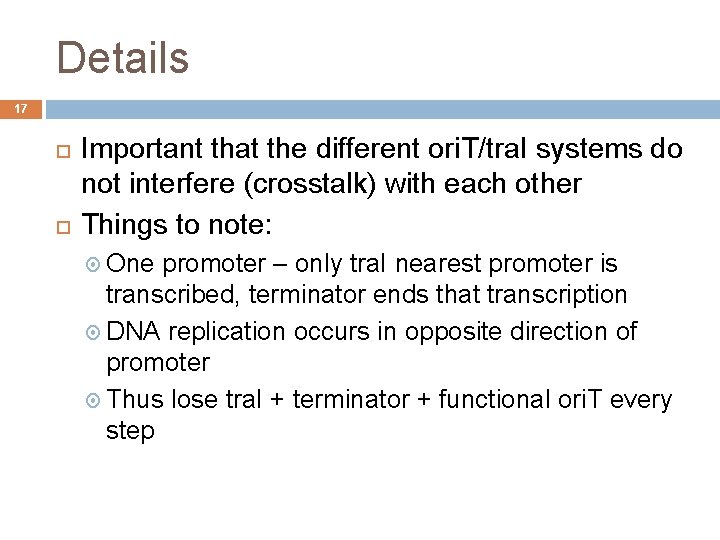 Details

17

Important that the different oriT/traI systems do not interfere (crosstalk) with each other

Things to note:

One promoter – only traI nearest promoter is transcribed, terminator ends that transcription

DNA replication occurs in opposite direction of promoter

Thus lose traI + terminator + functional oriT every step